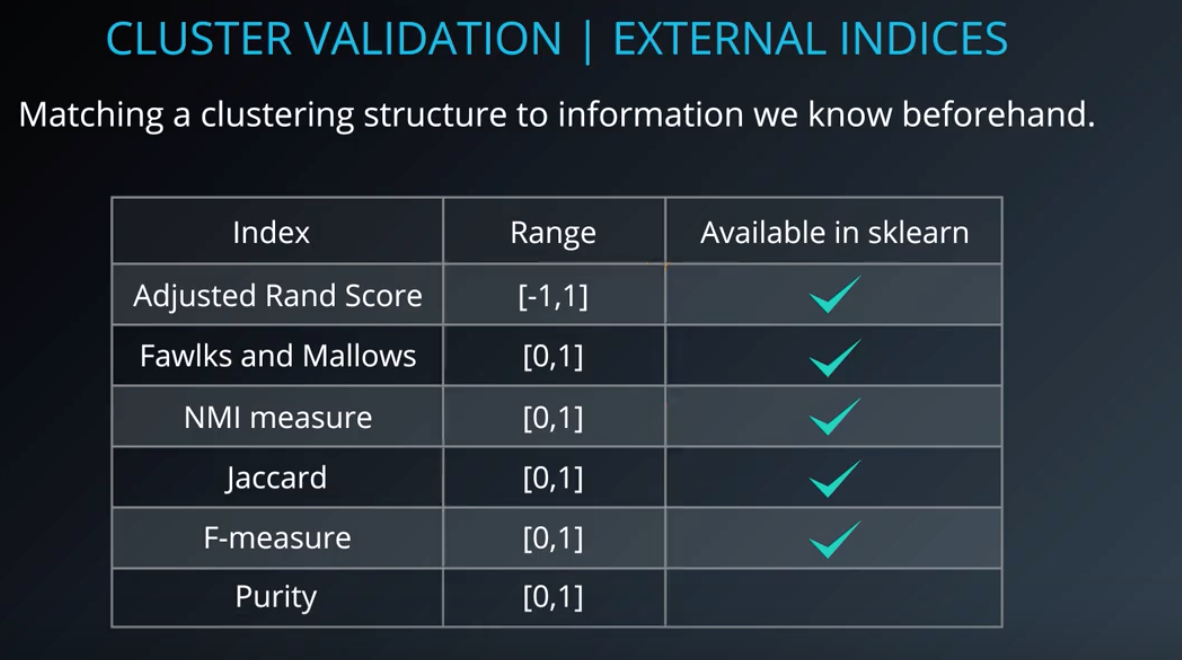 CLUSTER VALIDATION | EXTERNAL INDICES

Matching a clustering structure to information we know beforehand.

| Index | Range | Available in sklearn |
|---|---|---|
| Adjusted Rand Score | [-1,1] | ✓ |
| Fawlks and Mallows | [0,1] | ✓ |
| NMI measure | [0,1] | ✓ |
| Jaccard | [0,1] | ✓ |
| F-measure | [0,1] | ✓ |
| Purity | [0,1] | |